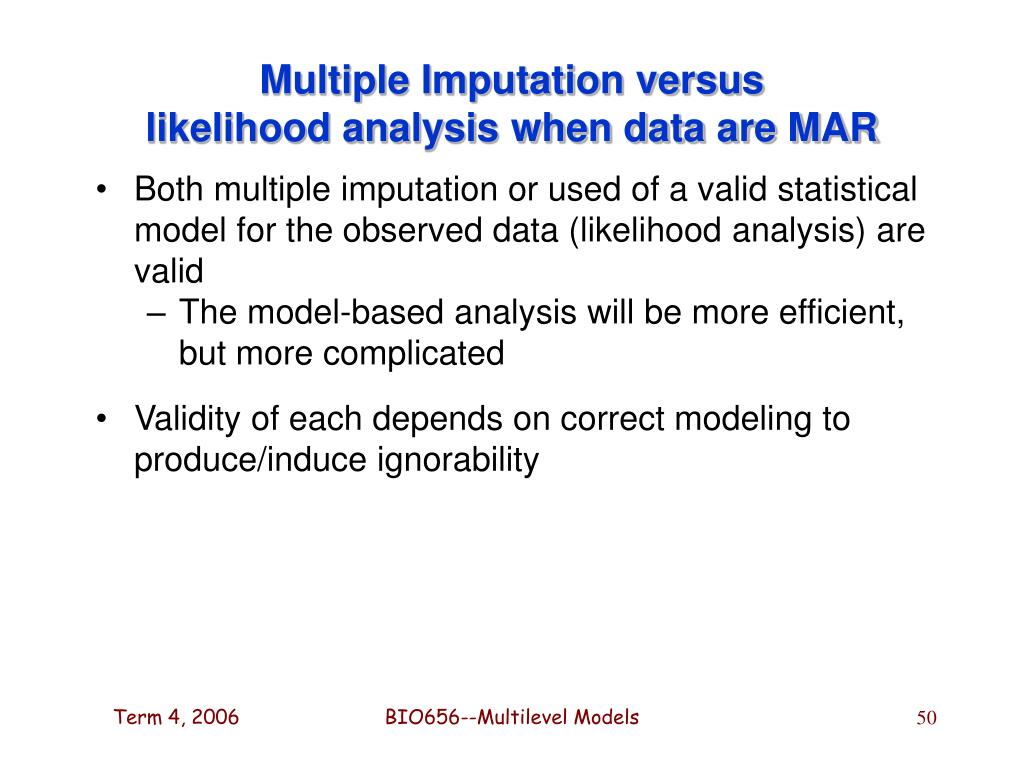 Multiple Imputation versus likelihood analysis when data are MAR

• Both multiple imputation or used of a valid statistical model for the observed data (likelihood analysis) are valid
– The model-based analysis will be more efficient, but more complicated

• Validity of each depends on correct modeling to produce/induce ignorability

Term 4, 2006 BIO656--Multilevel Models 50